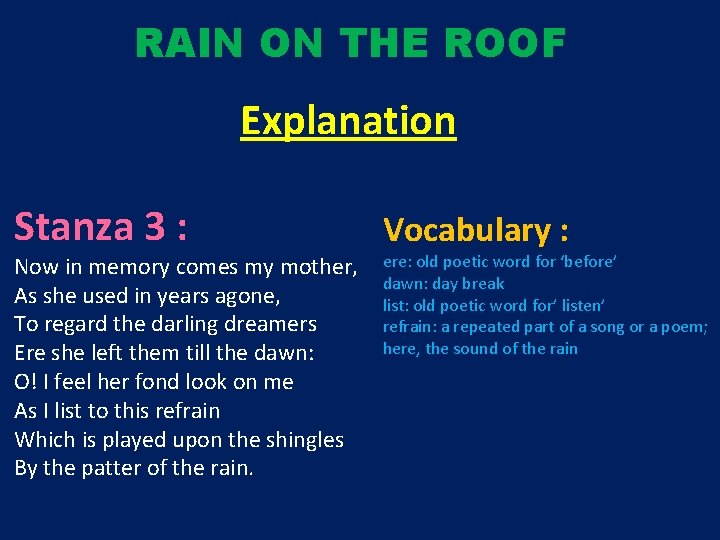 RAIN ON THE ROOF

Explanation

Stanza 3 :

Now in memory comes my mother,
As she used in years agone,
To regard the darling dreamers
Ere she left them till the dawn:
O! I feel her fond look on me
As I list to this refrain
Which is played upon the shingles
By the patter of the rain.

Vocabulary :

ere: old poetic word for 'before'
dawn: day break
list: old poetic word for' listen'
refrain: a repeated part of a song or a poem; here, the sound of the rain